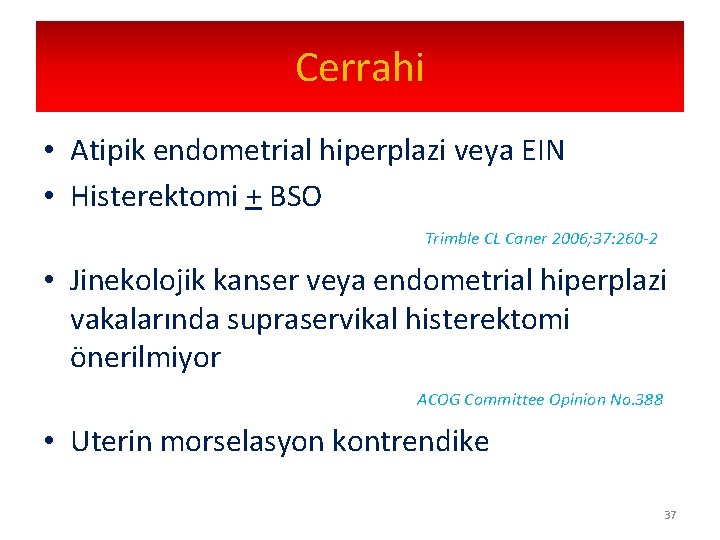 Cerrahi

• Atipik endometrial hiperplazi veya EIN
• Histerektomi $\pm$ BSO

Trimble CL Caner 2006;37:260-2

• Jinekolojik kanser veya endometrial hiperplazi vakalarında supraservikal histerektomi önerilmiyor

ACOG Committee Opinion No.388

• Uterin morselasyon kontrendike

37